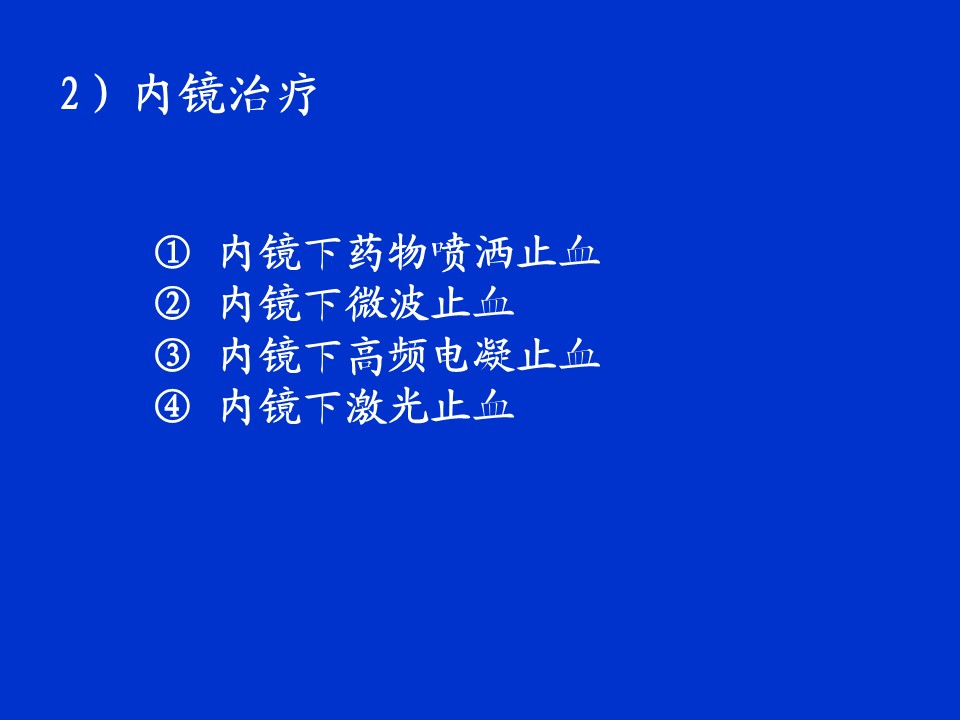 2）内镜治疗

① 内镜下药物喷洒止血
② 内镜下微波止血
③ 内镜下高频电凝止血
④ 内镜下激光止血